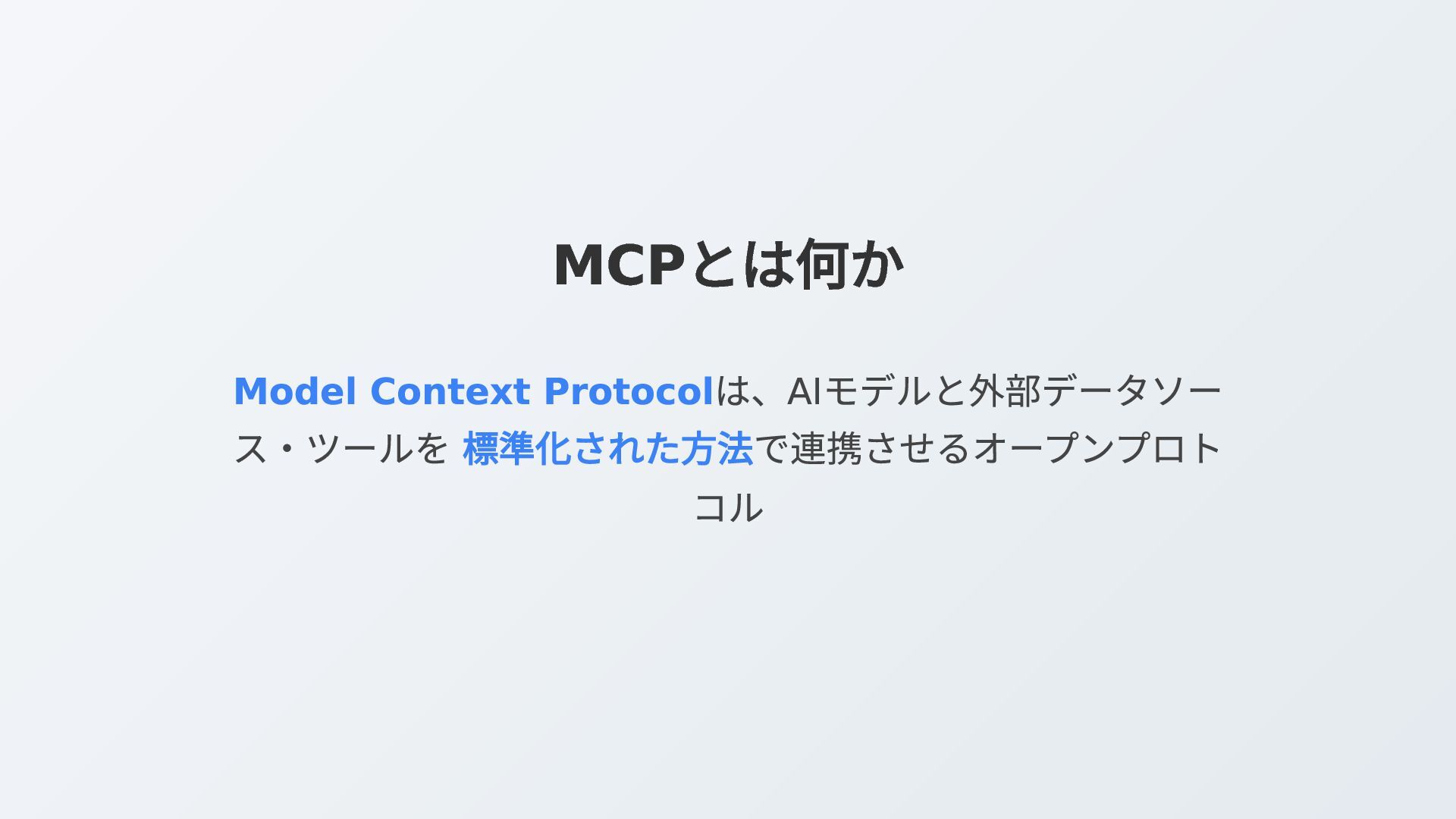 MCPとは何か

Model Context Protocolは、AIモデルと外部データソース・ツールを 標準化された方法で連携させるオープンプロトコル